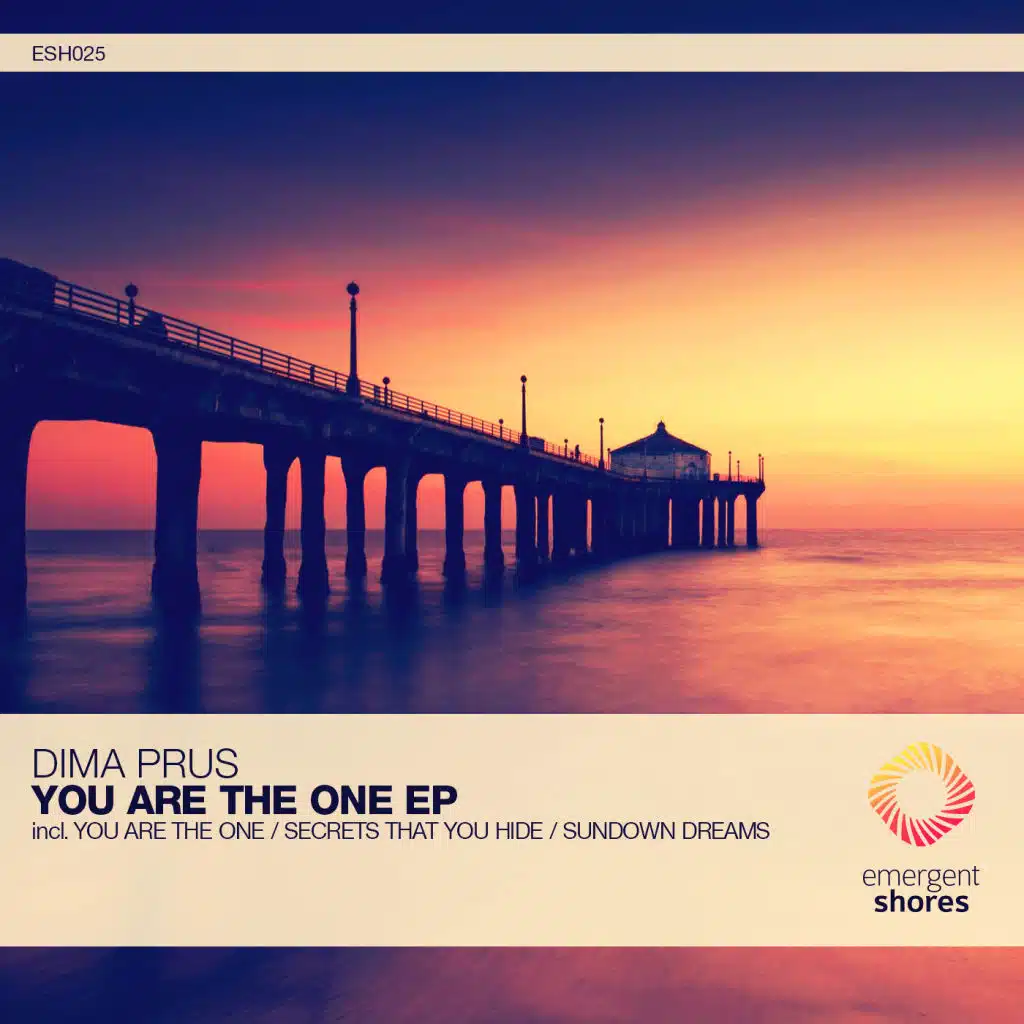 ESH025

DIMA PRUS
YOU ARE THE ONE EP
incl. YOU ARE THE ONE / SECRETS THAT YOU HIDE / SUNDOWN DREAMS

emergent
shores